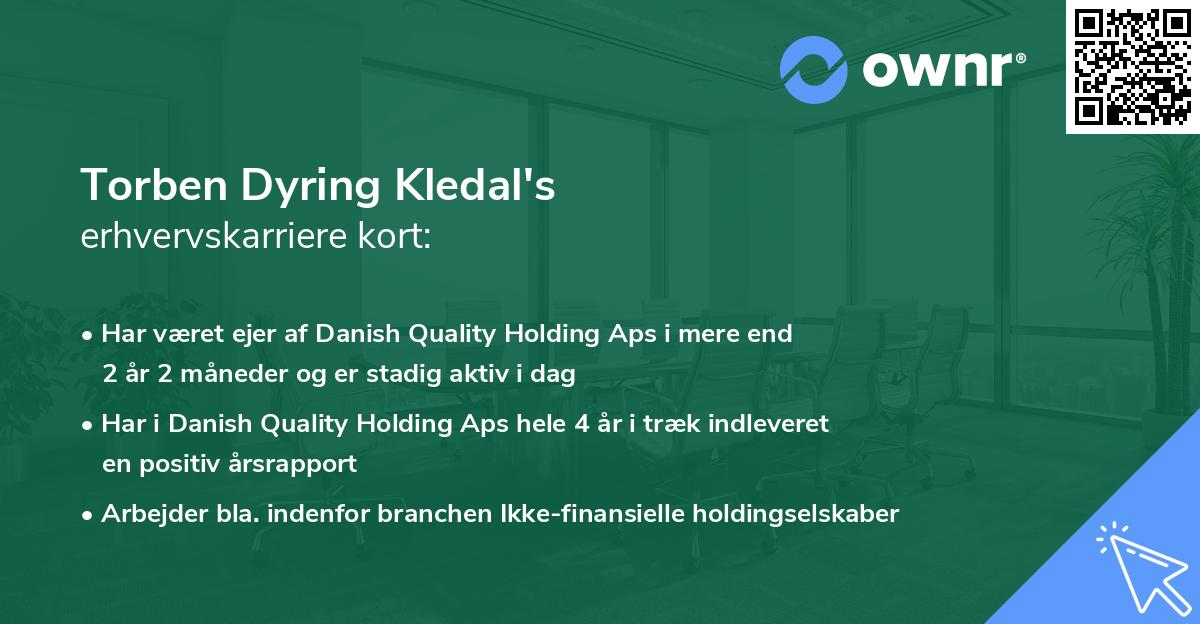 ownr®

Torben Dyring Kledal's
erhvervskarriere kort:

• Har været ejer af Danish Quality Holding Aps i mere end 2 år 2 måneder og er stadig aktiv i dag

• Har i Danish Quality Holding Aps hele 4 år i træk indleveret en positiv årsrapport

• Arbejder bla. indenfor branchen Ikke-finansielle holdingselskaber